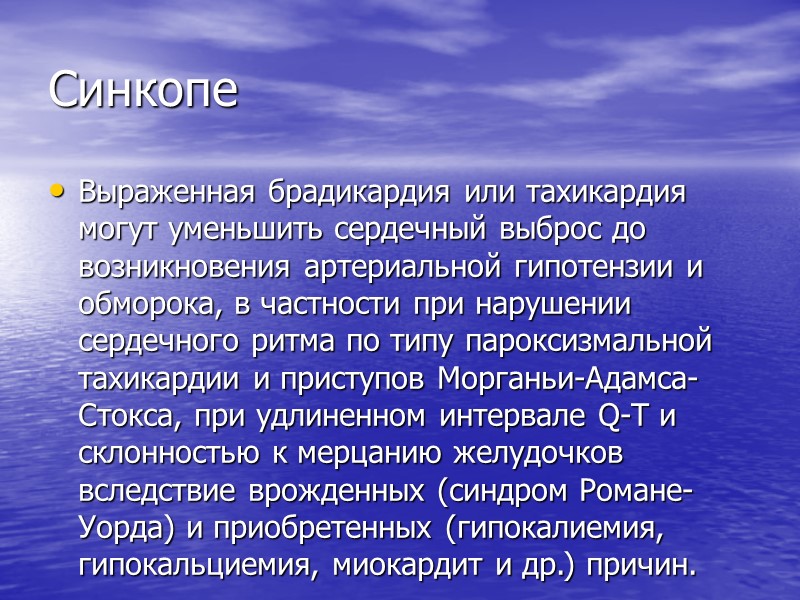 Синкопе

• Выраженная брадикардия или тахикардия могут уменьшить сердечный выброс до возникновения артериальной гипотензии и обморока, в частности при нарушении сердечного ритма по типу пароксизмальной тахикардии и приступов Морганьи-Адамса-Стокса, при удлиненном интервале Q-T и склонностью к мерцанию желудочков вследствие врожденных (синдром Романе-Уорда) и приобретенных (гипокалиемия, гипокальциемия, миокардит и др.) причин.